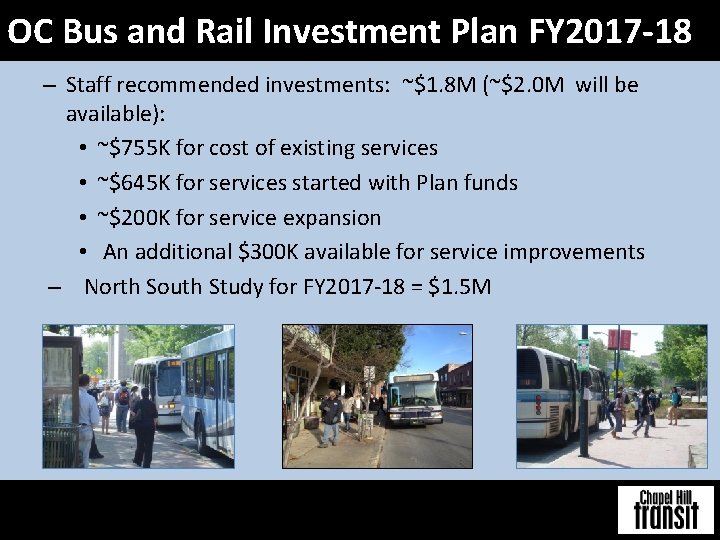 OC Bus and Rail Investment Plan FY2017-18

– Staff recommended investments: ~\$1.8M (~\$2.0M will be available):

• ~\$755K for cost of existing services

• ~\$645K for services started with Plan funds

• ~\$200K for service expansion

• An additional \$300K available for service improvements

– North South Study for FY2017-18 = \$1.5M

Chapel Hill transit